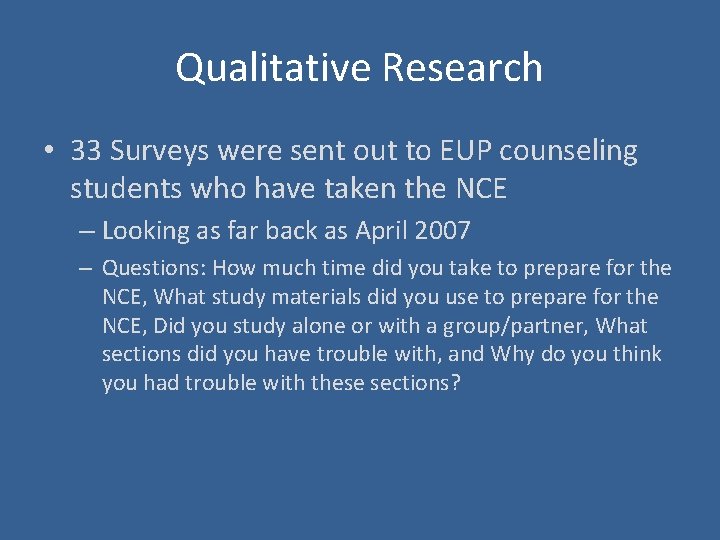 Qualitative Research

• 33 Surveys were sent out to EUP counseling students who have taken the NCE

– Looking as far back as April 2007

– Questions: How much time did you take to prepare for the NCE, What study materials did you use to prepare for the NCE, Did you study alone or with a group/partner, What sections did you have trouble with, and Why do you think you had trouble with these sections?